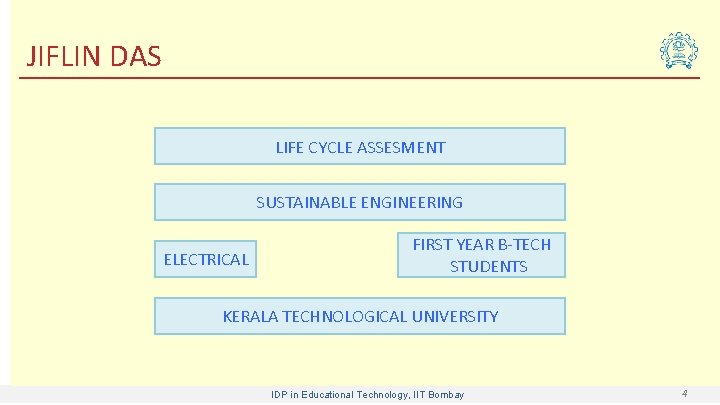 JIFLIN DAS

LIFE CYCLE ASSESMENT

SUSTAINABLE ENGINEERING

ELECTRICAL

FIRST YEAR B-TECH STUDENTS

KERALA TECHNOLOGICAL UNIVERSITY

IDP in Educational Technology, IIT Bombay

4